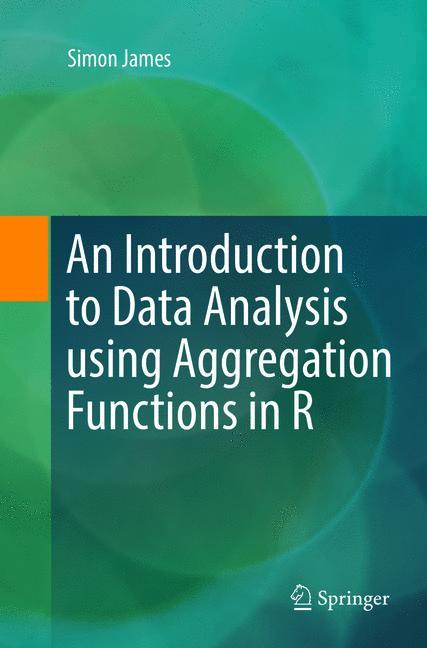 Simon James

An Introduction to Data Analysis using Aggregation Functions in R

Springer